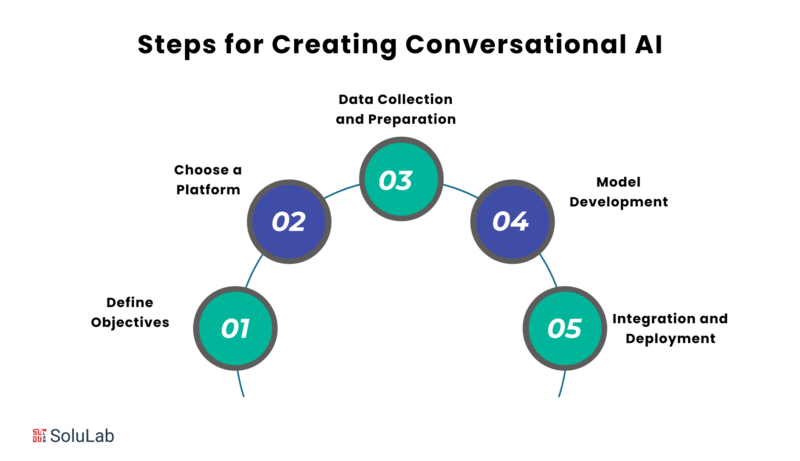 Steps for Creating Conversational AI

Define Objectives

01

Choose a Platform

02

Data Collection and Preparation

03

Model Development

04

Integration and Deployment

05

SoluLab